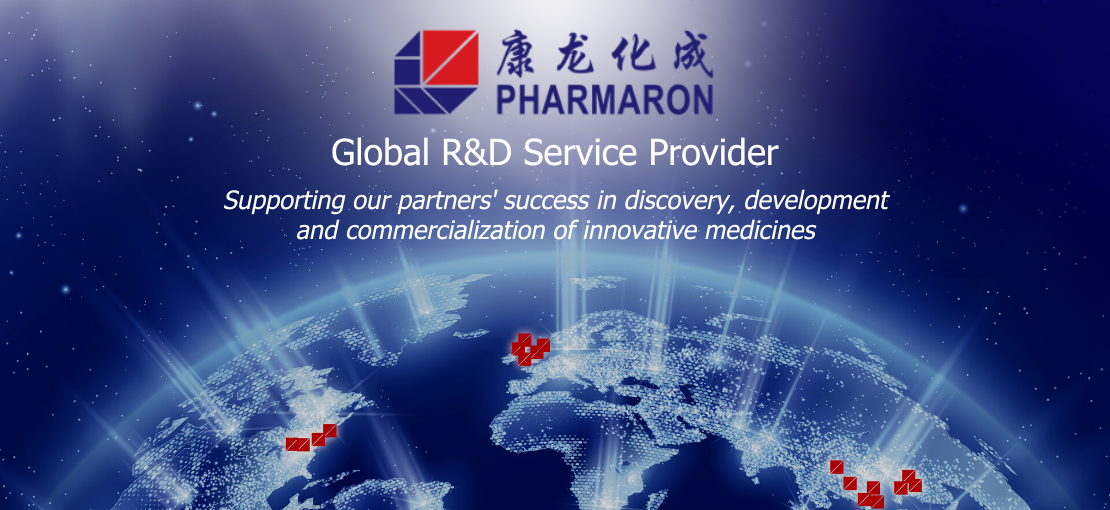 康龙化成
PHARMARON

Global R&D Service Provider

Supporting our partners' success in discovery, development and commercialization of innovative medicines